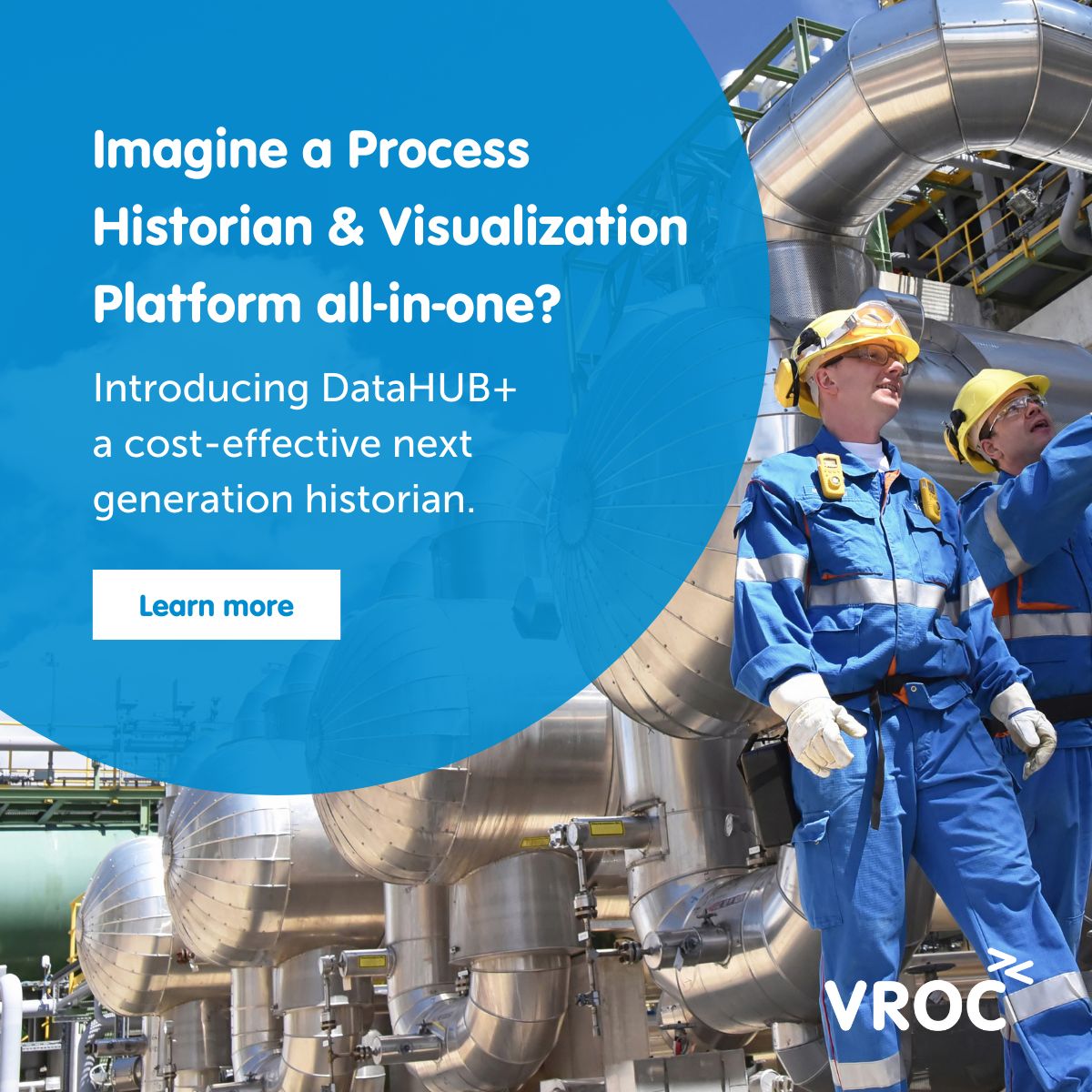 Imagine a Process Historian & Visualization Platform all-in-one?

Introducing DataHUB+ a cost-effective next generation historian.

Learn more

VROC